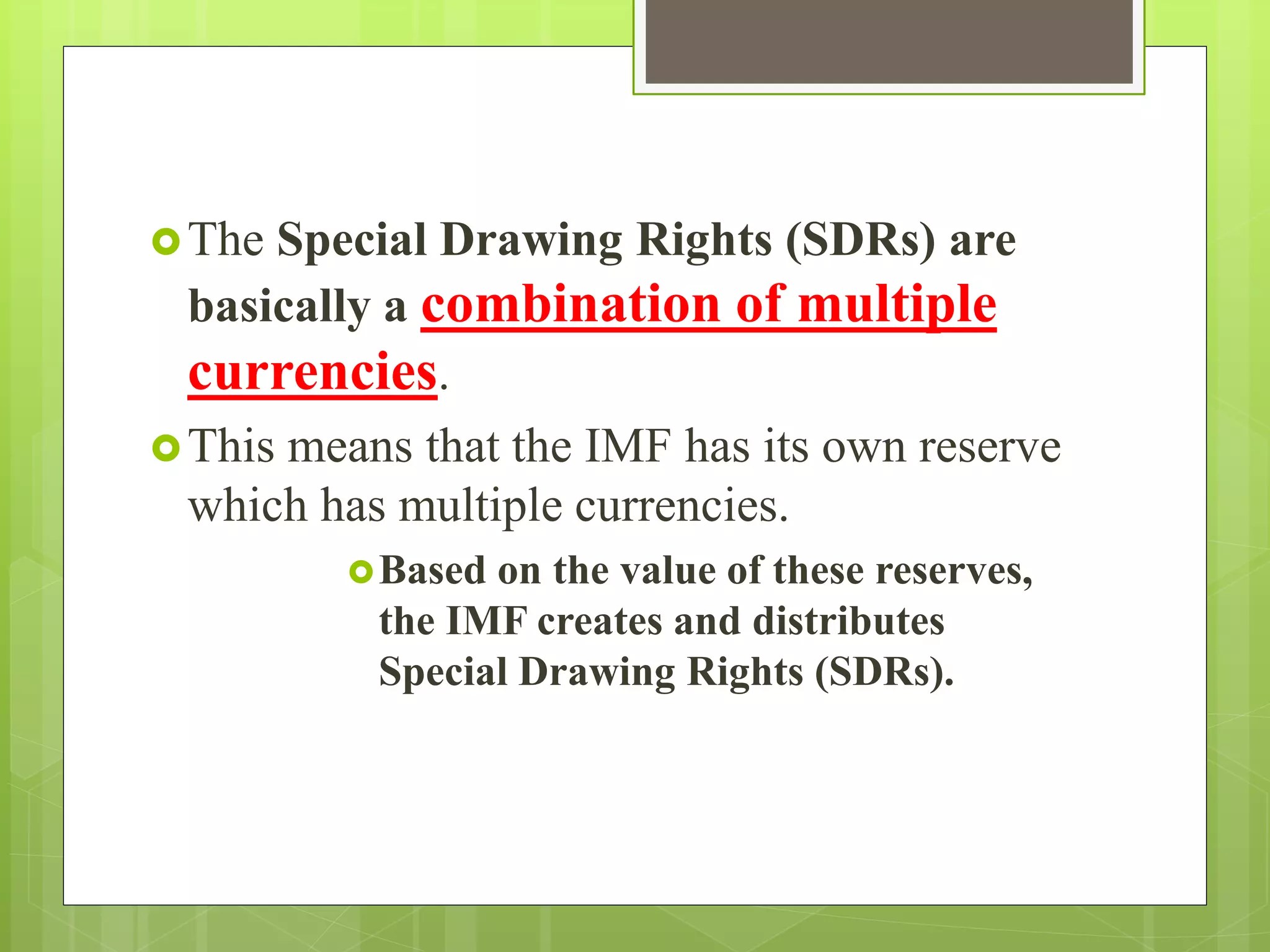 The Special Drawing Rights (SDRs) are basically a combination of multiple currencies.

This means that the IMF has its own reserve which has multiple currencies.

Based on the value of these reserves, the IMF creates and distributes Special Drawing Rights (SDRs).